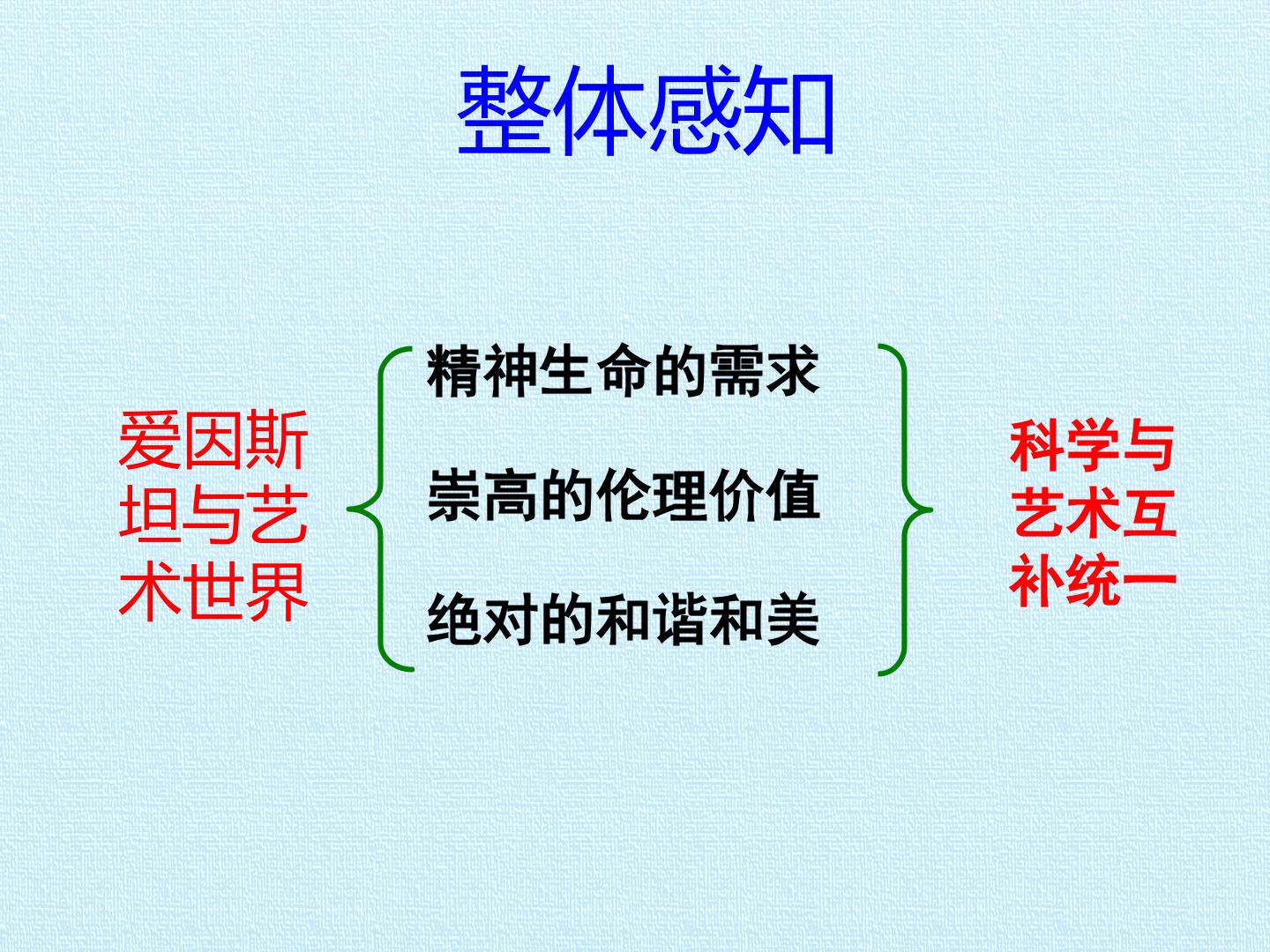 整体感知

爱因斯坦与艺术世界

精神生命的需求

崇高的伦理价值

绝对的和谐和美

科学与艺术互补统一